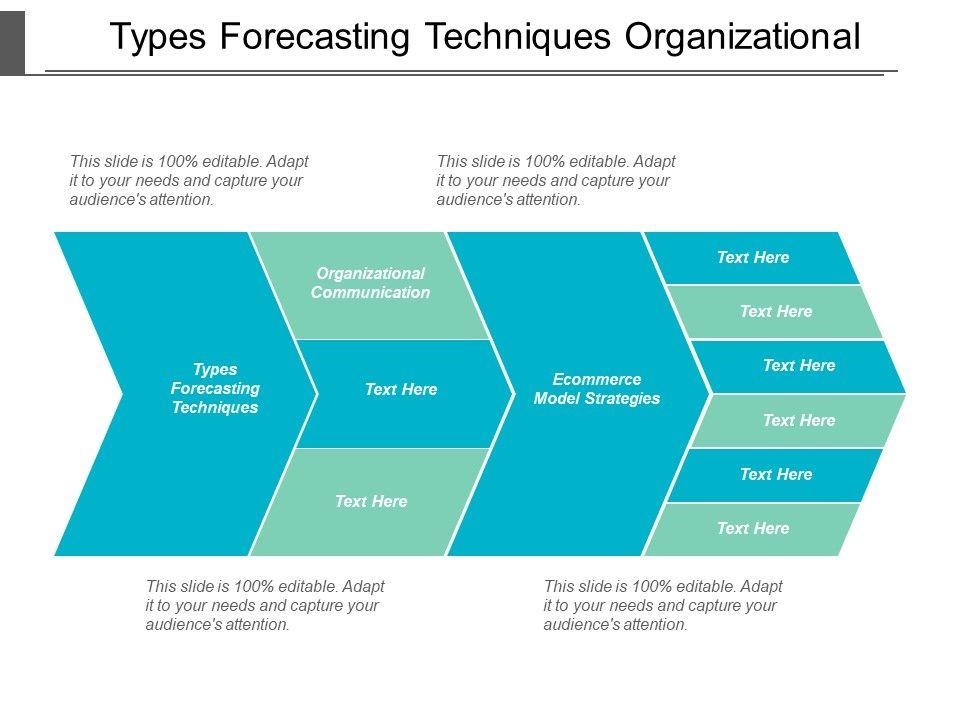 Types Forecasting Techniques Organizational

This slide is 100% editable. Adapt it to your needs and capture your audience's attention.

This slide is 100% editable. Adapt it to your needs and capture your audience's attention.

Types Forecasting Techniques

Organizational Communication

Text Here

Text Here

Ecommerce Model Strategies

Text Here

Text Here

Text Here

Text Here

Text Here

Text Here

This slide is 100% editable. Adapt it to your needs and capture your audience's attention.

This slide is 100% editable. Adapt it to your needs and capture your audience's attention.